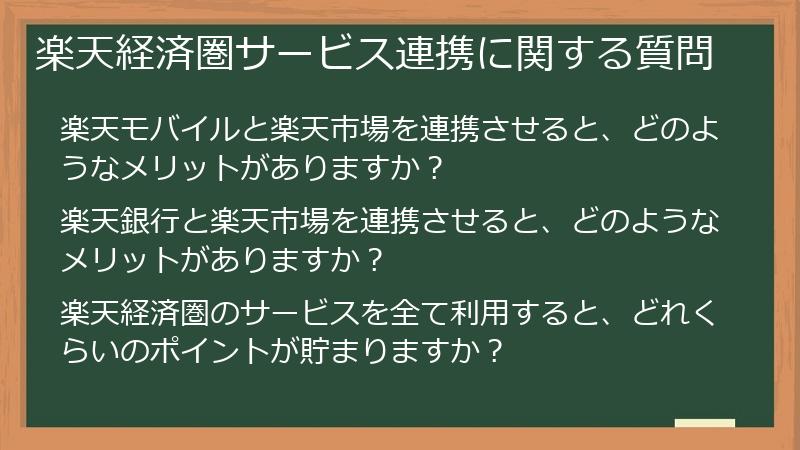 楽天経済圏サービス連携に関する質問

楽天モバイルと楽天市場を連携させると、どのようなメリットがありますか？

楽天銀行と楽天市場を連携させると、どのようなメリットがありますか？

楽天経済圏のサービスを全て利用すると、どれくらいのポイントが貯まりますか？